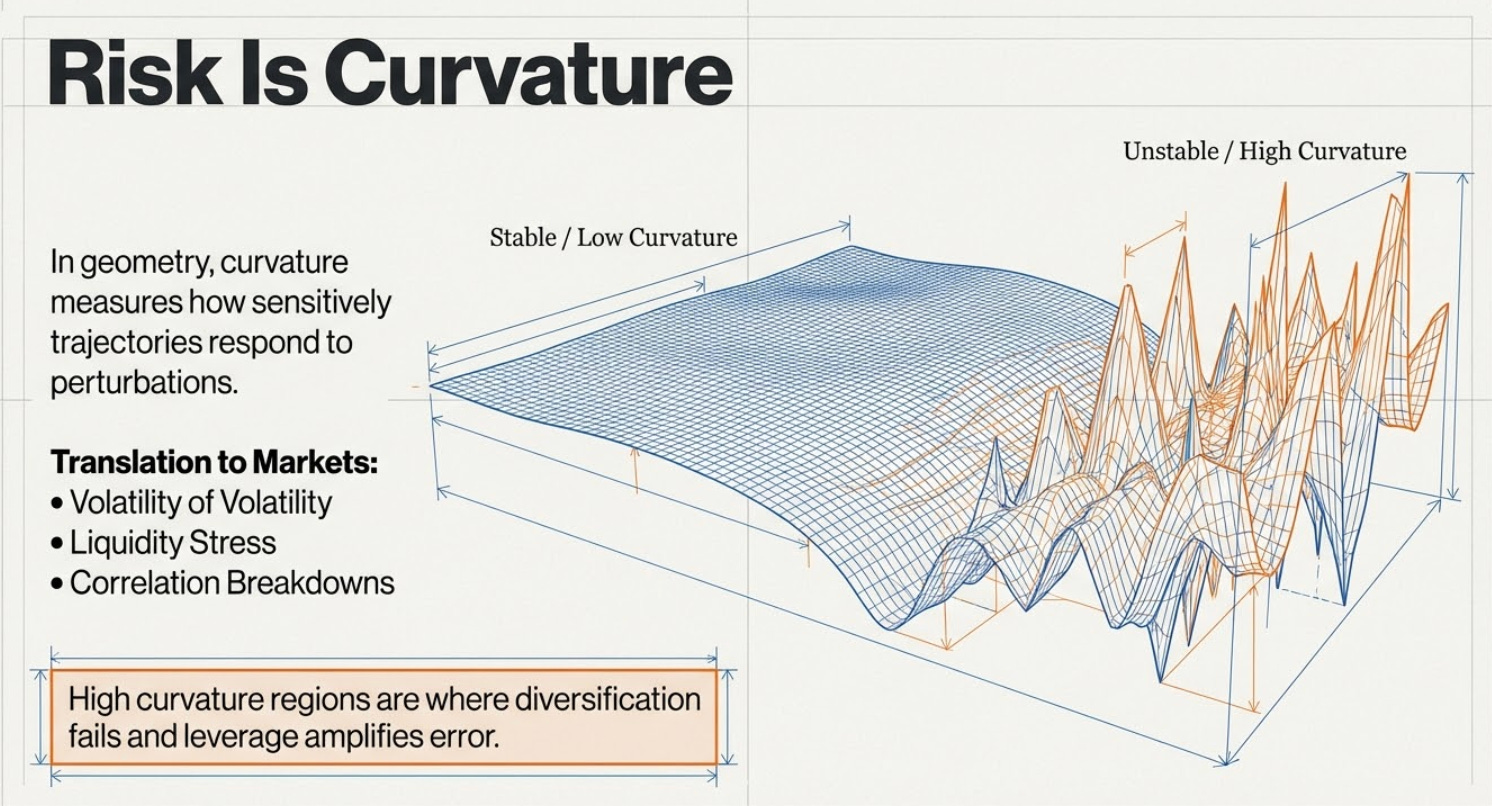 Risk Is Curvature

In geometry, curvature measures how sensitively trajectories respond to perturbations.

Translation to Markets:
• Volatility of Volatility
• Liquidity Stress
• Correlation Breakdowns

High curvature regions are where diversification fails and leverage amplifies error.

Stable / Low Curvature

Unstable / High Curvature